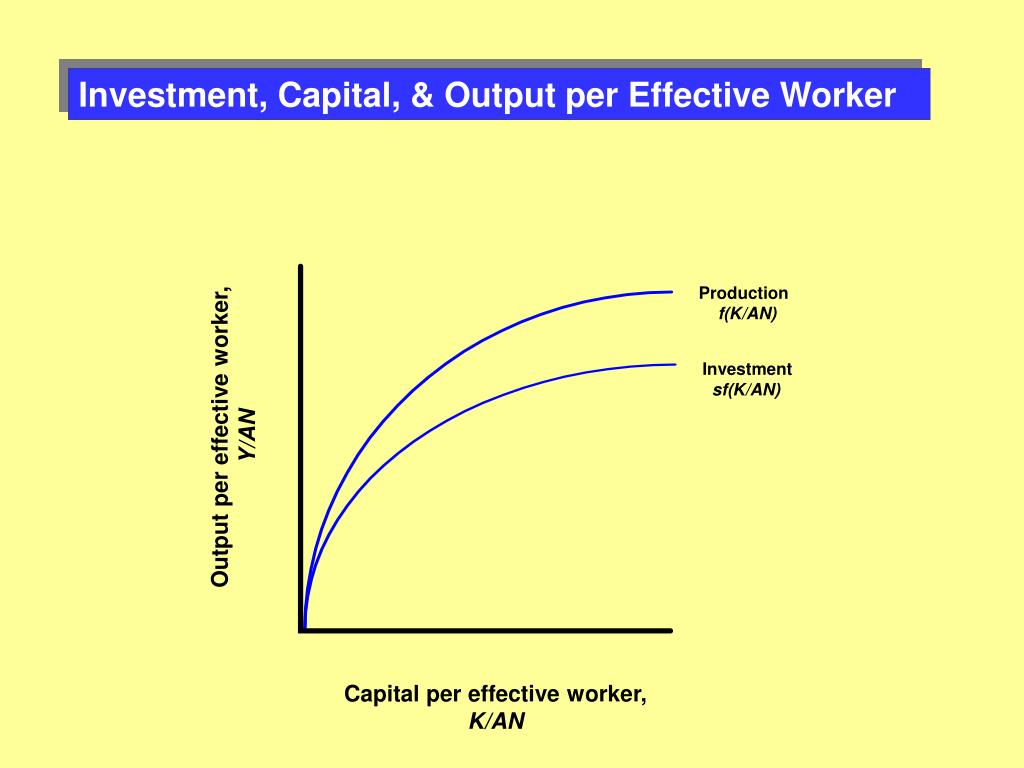 Investment, Capital, & Output per Effective Worker

Output per effective worker, Y/AN

Production f(K/AN)

Investment sf(K/AN)

Capital per effective worker, K/AN